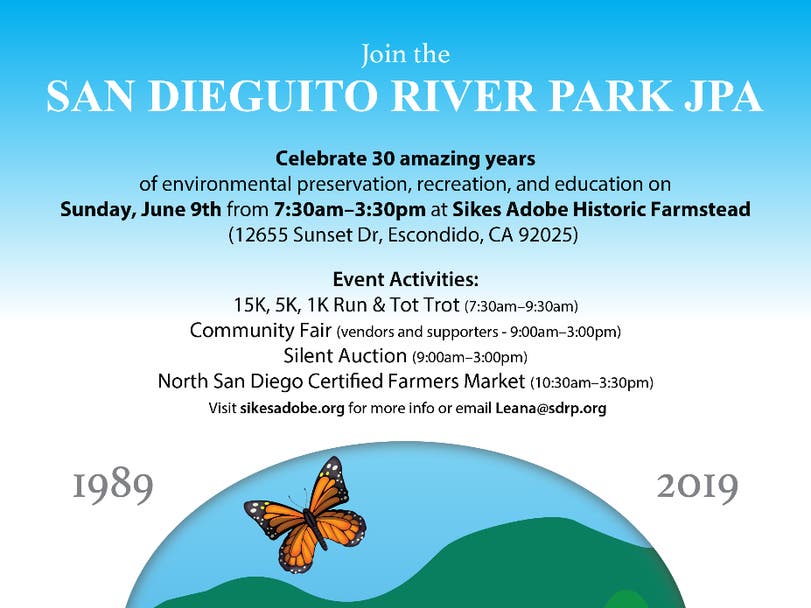 Join the
SAN DIEGUITO RIVER PARK JPA

Celebrate 30 amazing years
of environmental preservation, recreation, and education on
Sunday, June 9th from 7:30am–3:30pm at Sikes Adobe Historic Farmstead
(12655 Sunset Dr, Escondido, CA 92025)

Event Activities:
15K, 5K, 1K Run & Tot Trot (7:30am–9:30am)
Community Fair (vendors and supporters - 9:00am–3:00pm)
Silent Auction (9:00am–3:00pm)
North San Diego Certified Farmers Market (10:30am–3:30pm)
Visit sikesadobe.org for more info or email Leana@sdrp.org

1989

2019